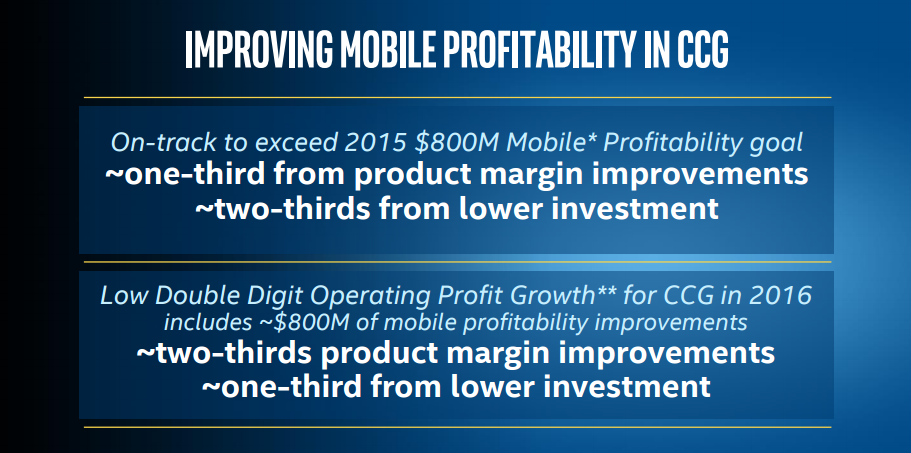 IMPROVING MOBILE PROFITABILITY IN CCG

On-track to exceed 2015 \$800M Mobile* Profitability goal
~one-third from product margin improvements
~two-thirds from lower investment

Low Double Digit Operating Profit Growth** for CCG in 2016
includes ~\$800M of mobile profitability improvements
~two-thirds product margin improvements
~one-third from lower investment